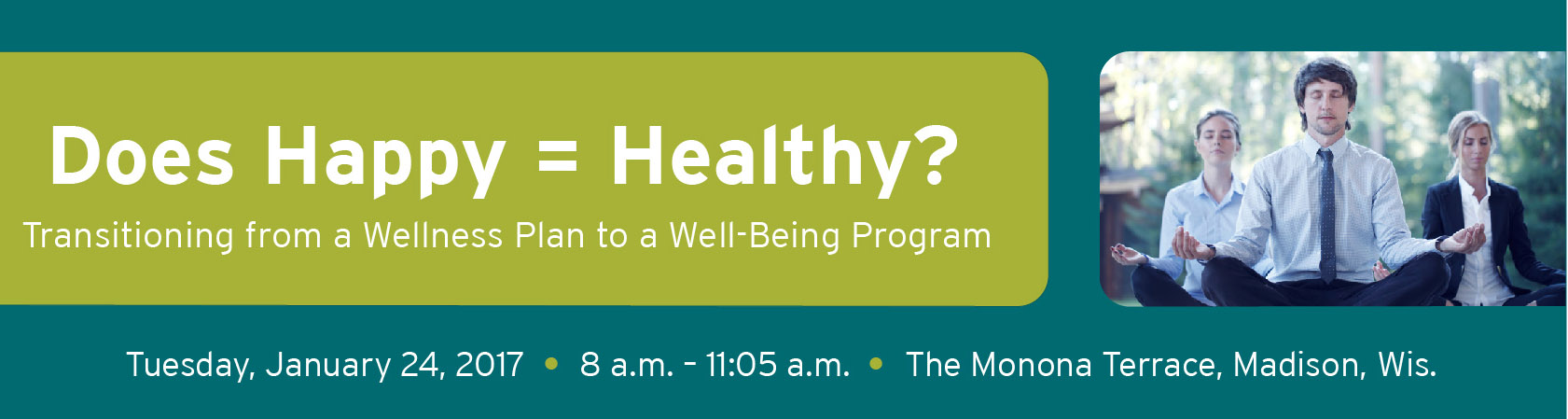 Does Happy = Healthy?
Transitioning from a Wellness Plan to a Well-Being Program

Tuesday, January 24, 2017 • 8 a.m. - 11:05 a.m. • The Monona Terrace, Madison, Wis.